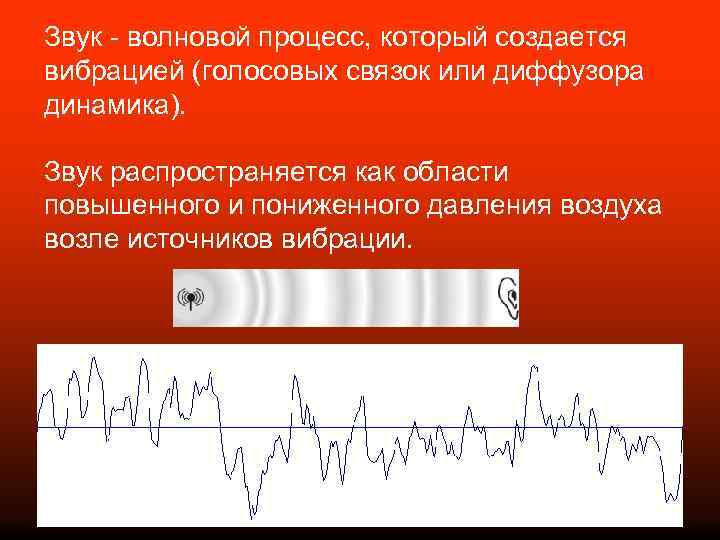 Звук - волновой процесс, который создается вибрацией (голосовых связок или диффузора динамика).

Звук распространяется как области повышенного и пониженного давления воздуха возле источников вибрации.